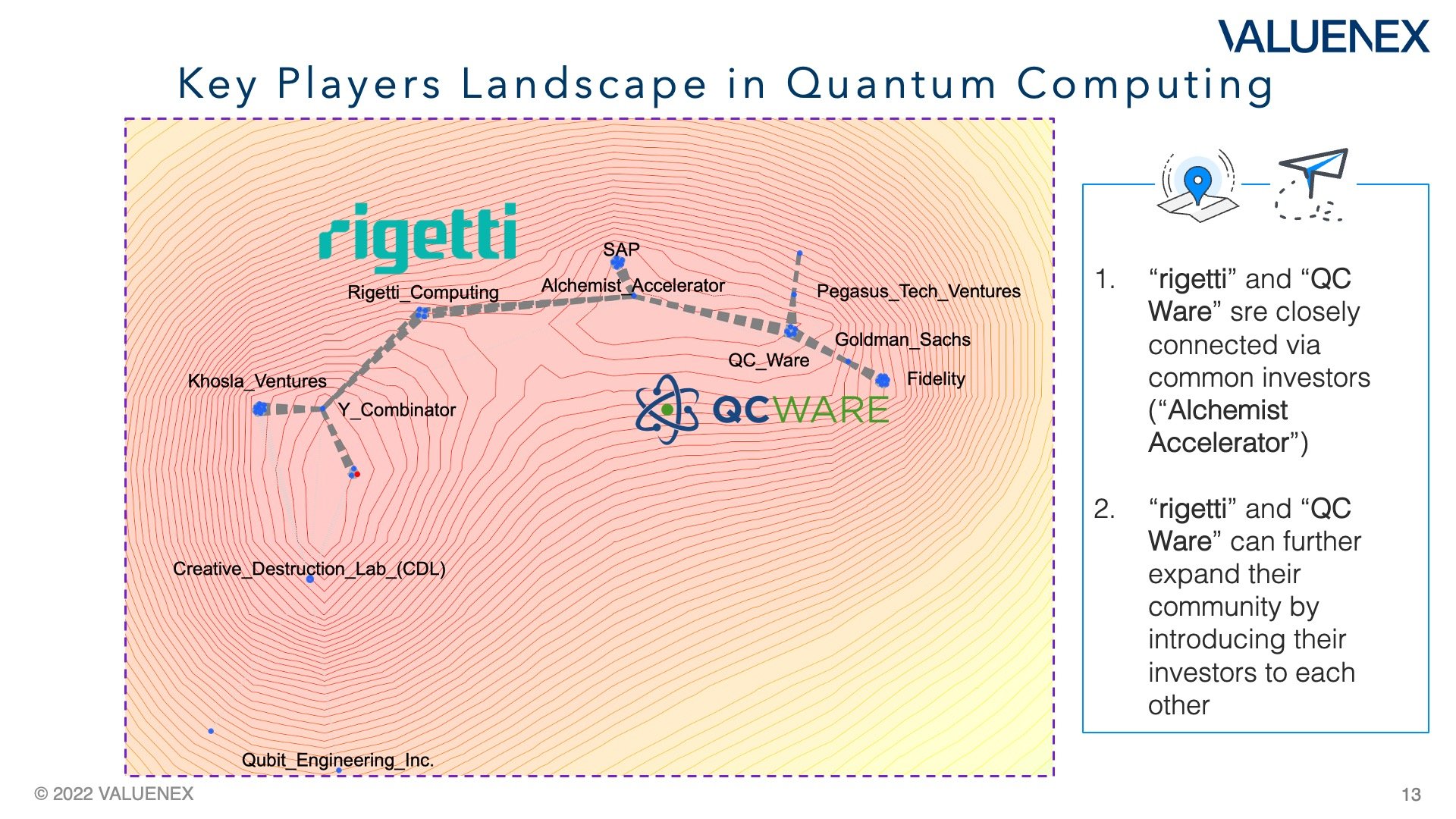 VALUENEX

Key Players Landscape in Quantum Computing

rigetti

SAP

Rigetti_Computing

Alchemist_Accelerator

Pegasus_Tech_Ventures

Goldman_Sachs

QC_Ware

Fidelity

Khosla_Ventures

Y_Combinator

QCWARE

Creative_Destruction_Lab_(CDL)

Qubit_Engineering_Inc.

1. “rigetti” and “QC Ware” sre closely connected via common investors (“Alchemist Accelerator”)

2. “rigetti” and “QC Ware” can further expand their community by introducing their investors to each other

© 2022 VALUENEX

13